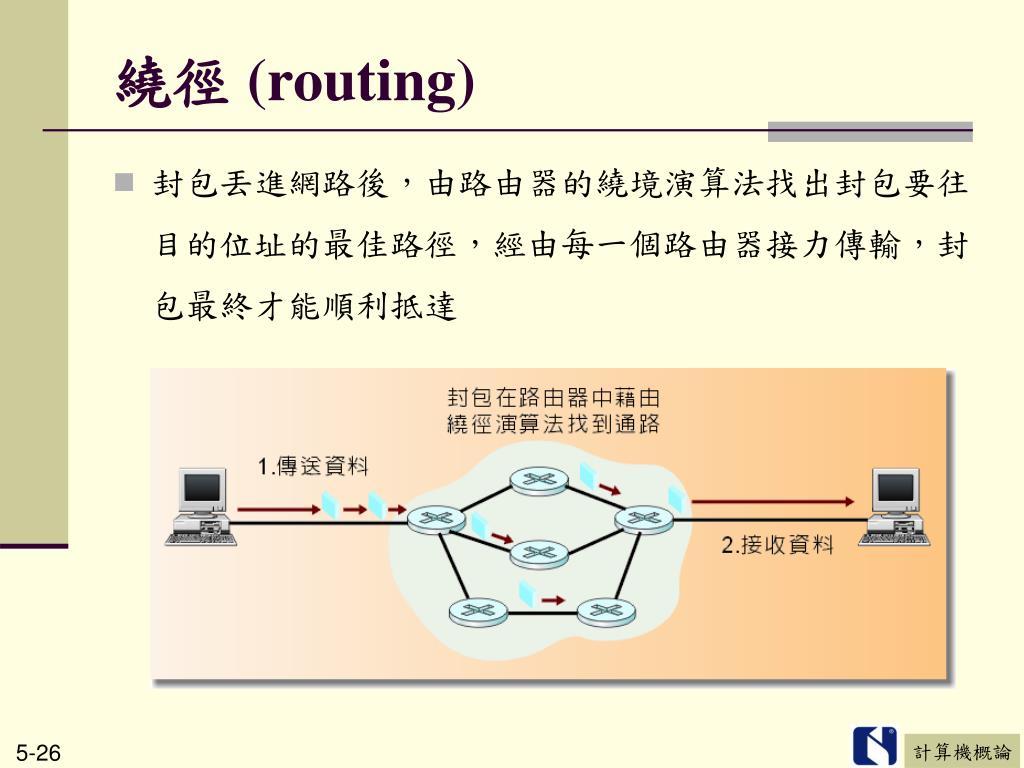 繞徑 (routing)

封包丟進網路後，由路由器的繞境演算法找出封包要往目的位址的最佳路徑，經由每一個路由器接力傳輸，封包最終才能順利抵達

封包在路由器中藉由繞徑演算法找到通路

1.傳送資料

2.接收資料

5-26

計算機概論